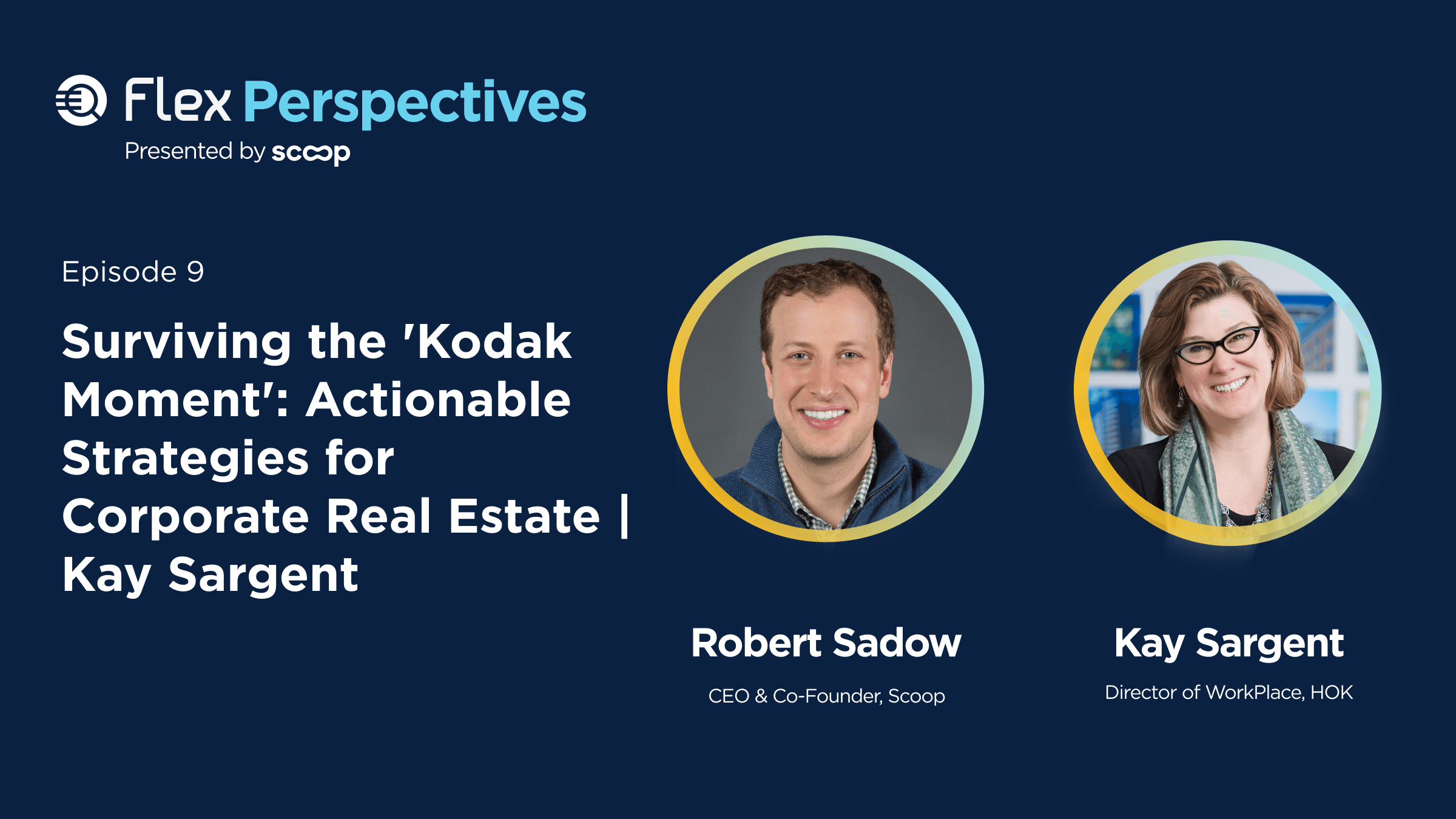 Flex Perspectives
Presented by scoop

Episode 9

Surviving the 'Kodak Moment': Actionable Strategies for Corporate Real Estate | Kay Sargent

Robert Sadow
CEO & Co-Founder, Scoop

Kay Sargent
Director of WorkPlace, HOK